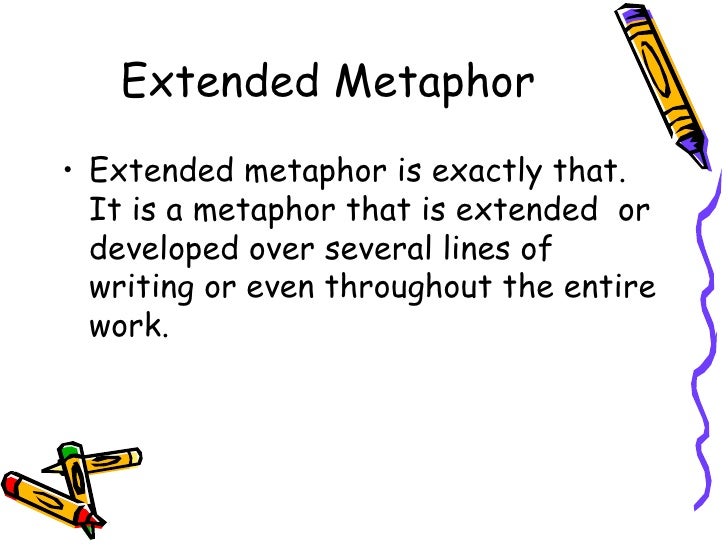 Extended Metaphor

• Extended metaphor is exactly that. It is a metaphor that is extended or developed over several lines of writing or even throughout the entire work.